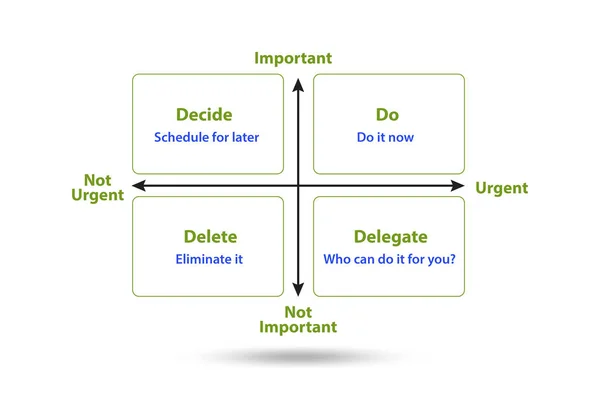 Important

Decide
Schedule for later

Do
Do it now

Not Urgent

Urgent

Delete
Eliminate it

Delegate
Who can do it for you?

Not Important